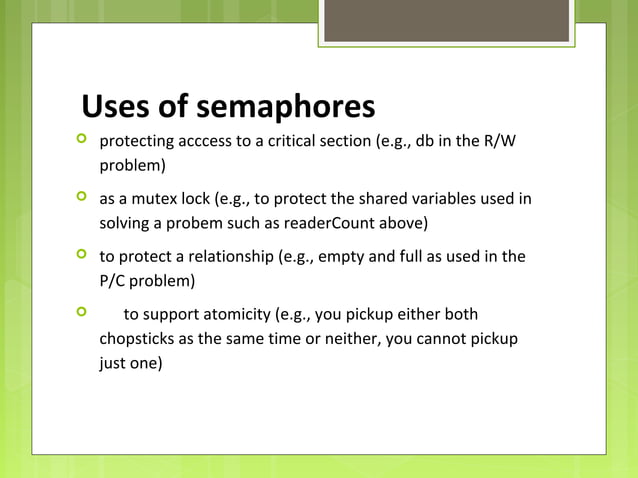 Uses of semaphores

protecting acccess to a critical section (e.g., db in the R/W problem)

as a mutex lock (e.g., to protect the shared variables used in solving a probem such as readerCount above)

to protect a relationship (e.g., empty and full as used in the P/C problem)

to support atomicity (e.g., you pickup either both chopsticks as the same time or neither, you cannot pickup just one)